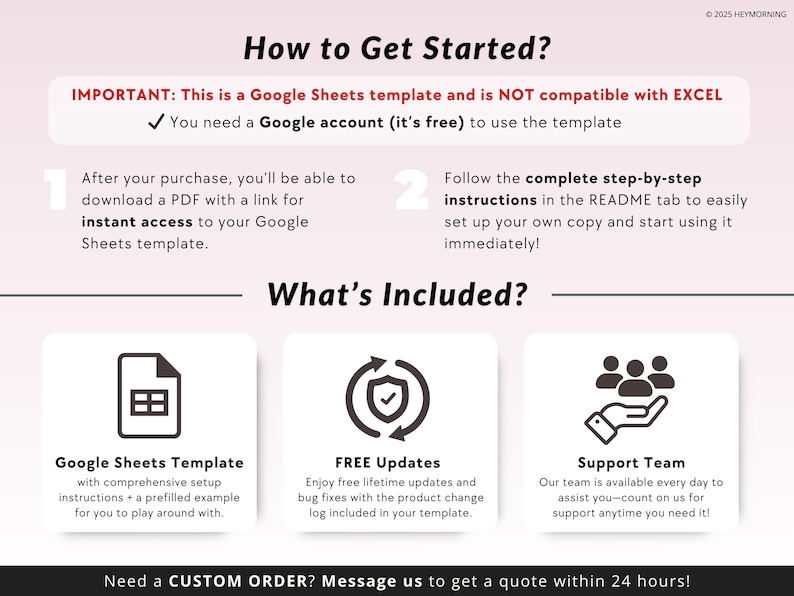 © 2025 HEYMORNING

How to Get Started?

IMPORTANT: This is a Google Sheets template and is NOT compatible with EXCEL

✓ You need a Google account (it's free) to use the template

1 After your purchase, you'll be able to download a PDF with a link for instant access to your Google Sheets template.

2 Follow the complete step-by-step instructions in the README tab to easily set up your own copy and start using it immediately!

What's Included?

Google Sheets Template
with comprehensive setup instructions + a prefilled example for you to play around with.

FREE Updates
Enjoy free lifetime updates and bug fixes with the product change log included in your template.

Support Team
Our team is available every day to assist you—count on us for support anytime you need it!

Need a CUSTOM ORDER? Message us to get a quote within 24 hours!